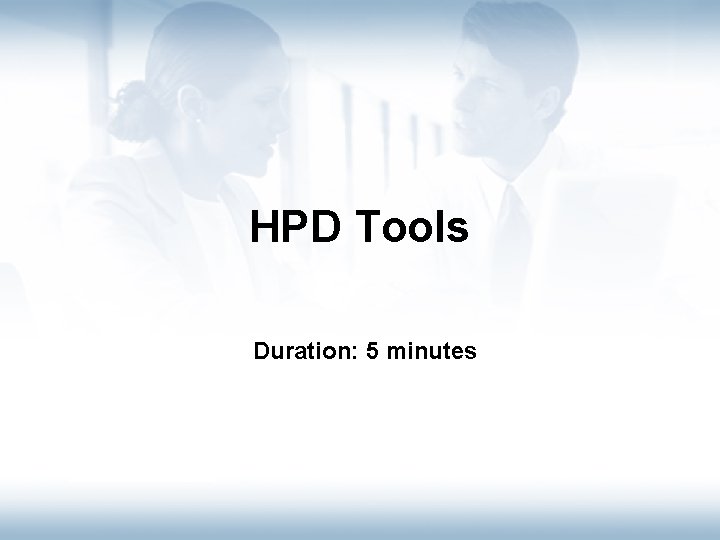 HPD Tools

Duration: 5 minutes